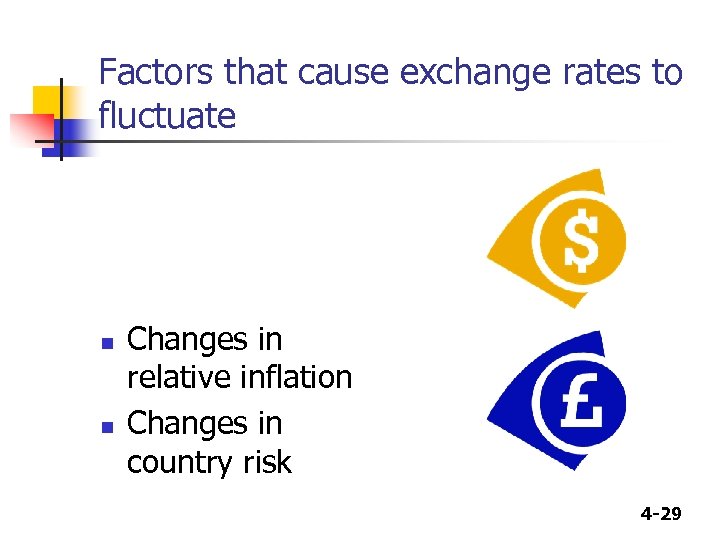 Factors that cause exchange rates to fluctuate

$

£

- Changes in relative inflation
- Changes in country risk

4-29